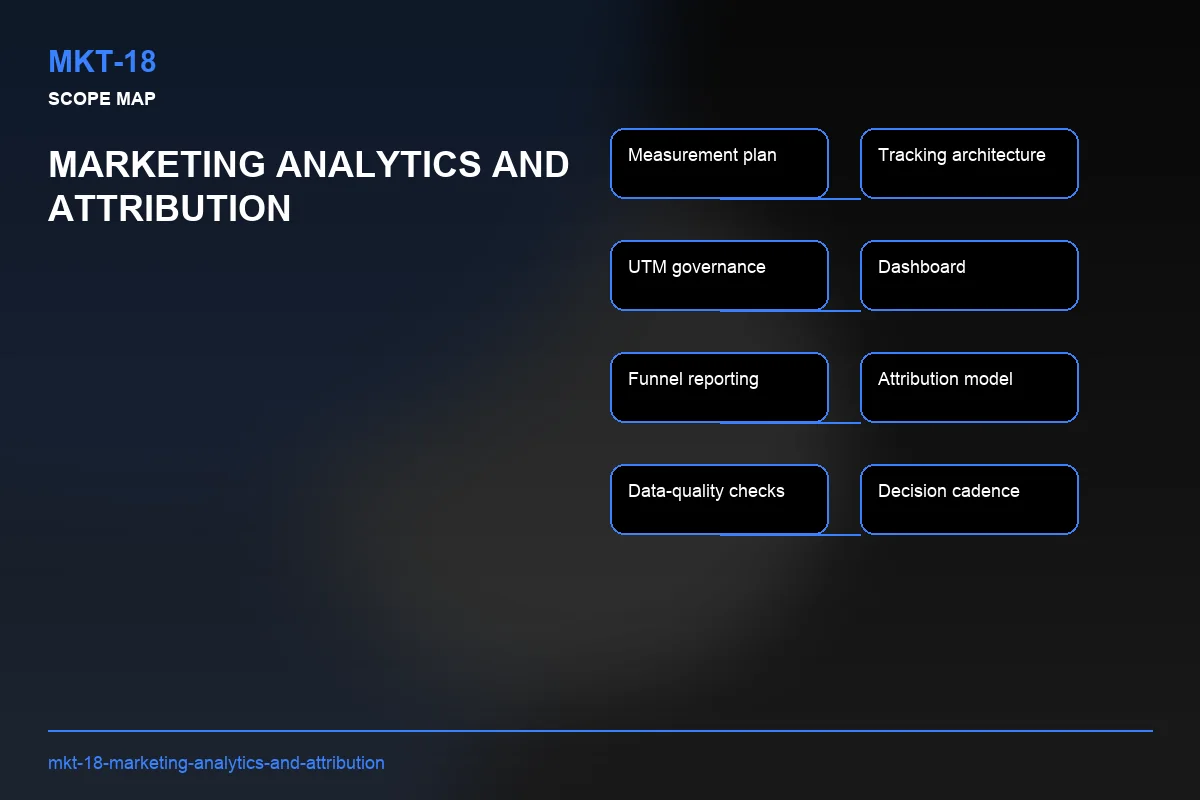 MKT-18

SCOPE MAP

MARKETING ANALYTICS AND ATTRIBUTION

Measurement plan

Tracking architecture

UTM governance

Dashboard

Funnel reporting

Attribution model

Data-quality checks

Decision cadence

mkt-18-marketing-analytics-and-attribution